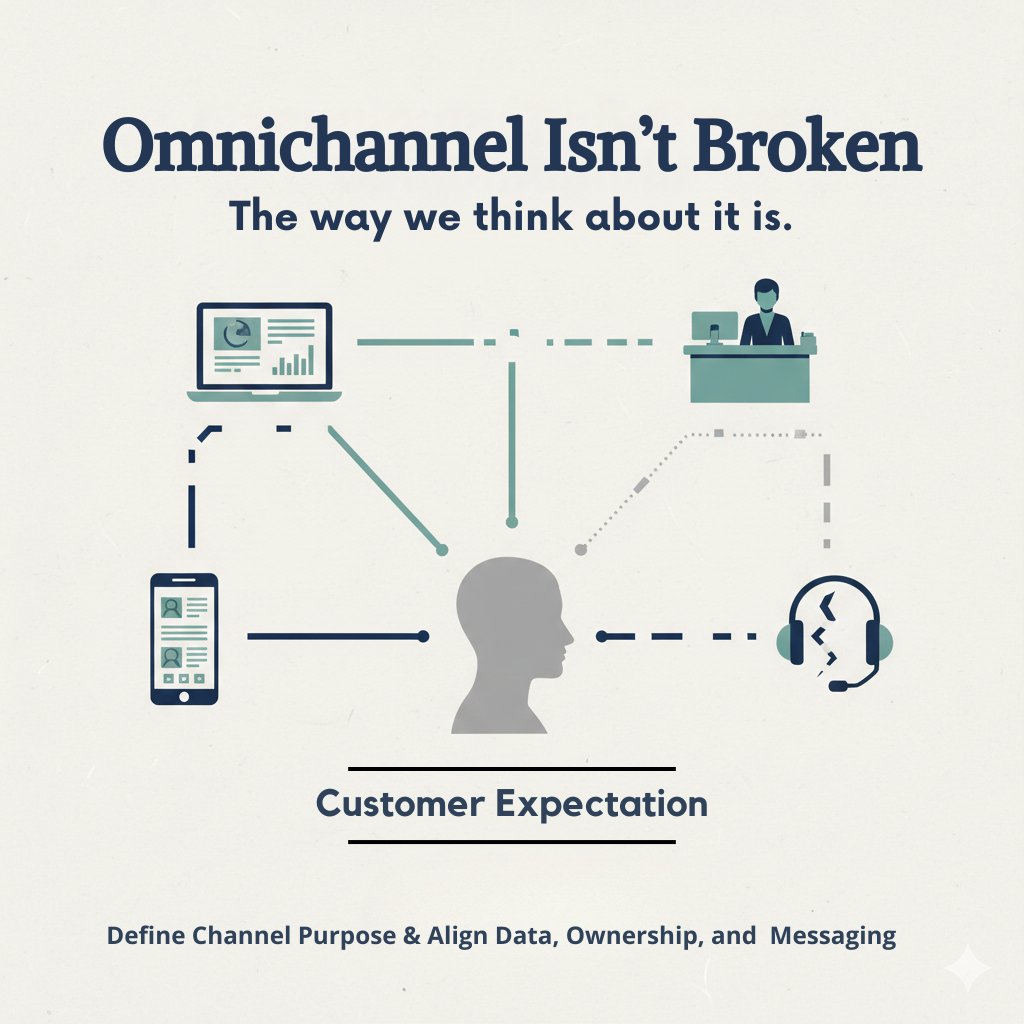 Omnichannel Isn't Broken

The way we think about it is.

Customer Expectation

Define Channel Purpose & Align Data, Ownership, and Messaging